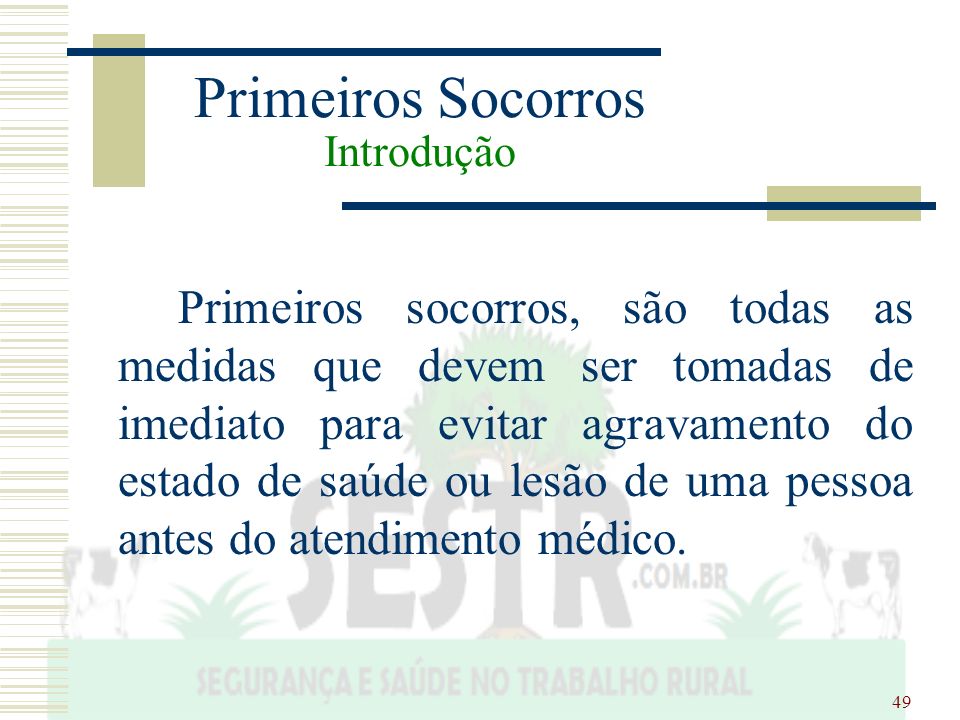 Primeiros Socorros
Introdução

Primeiros socorros, são todas as medidas que devem ser tomadas de imediato para evitar agravamento do estado de saúde ou lesão de uma pessoa antes do atendimento médico.

SESTR .COM.BR
SEGURANÇA E SAÚDE NO TRABALHO RURAL

49